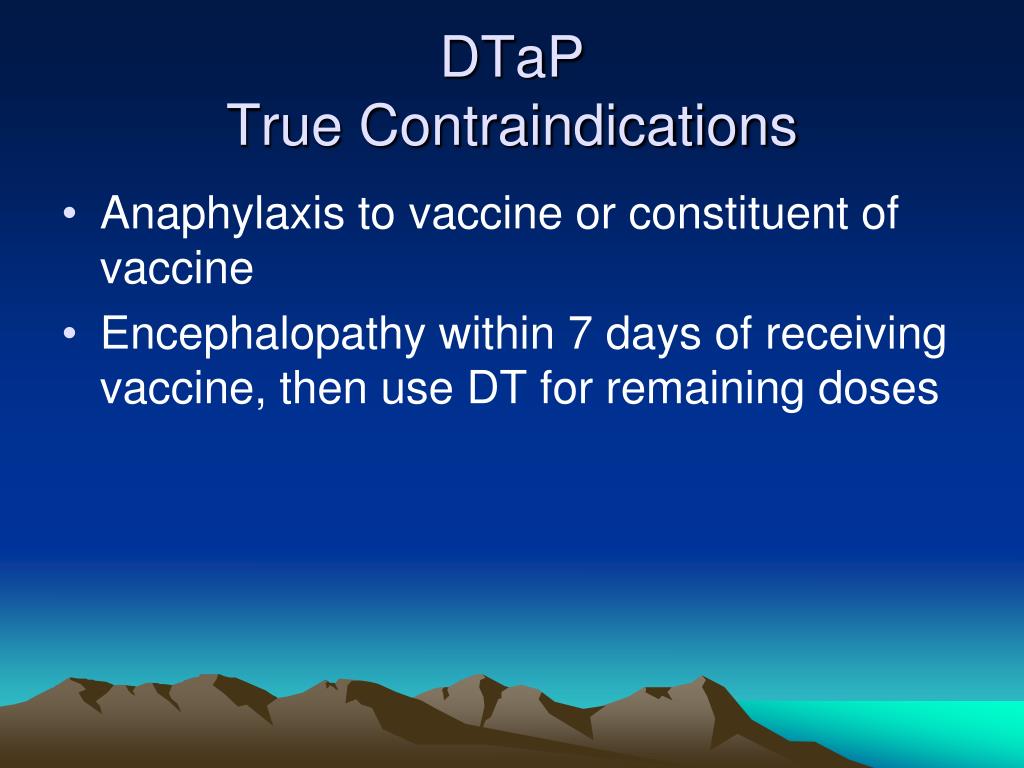 DTaP
True Contraindications

• Anaphylaxis to vaccine or constituent of vaccine
• Encephalopathy within 7 days of receiving vaccine, then use DT for remaining doses